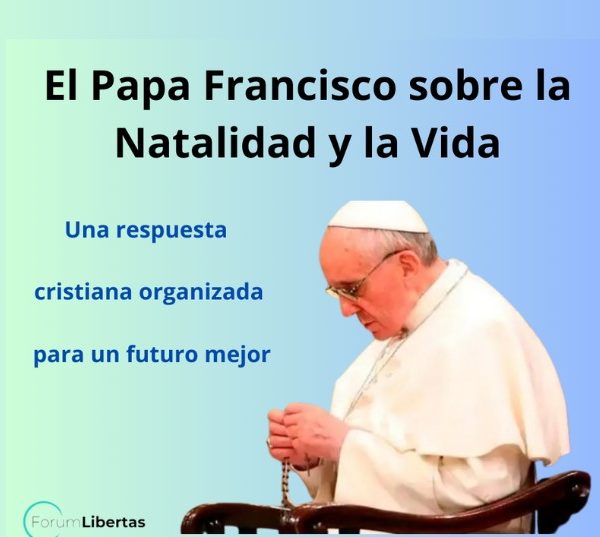 El Papa Francisco sobre la Natalidad y la Vida

Una respuesta cristiana organizada para un futuro mejor

ForumLibertas